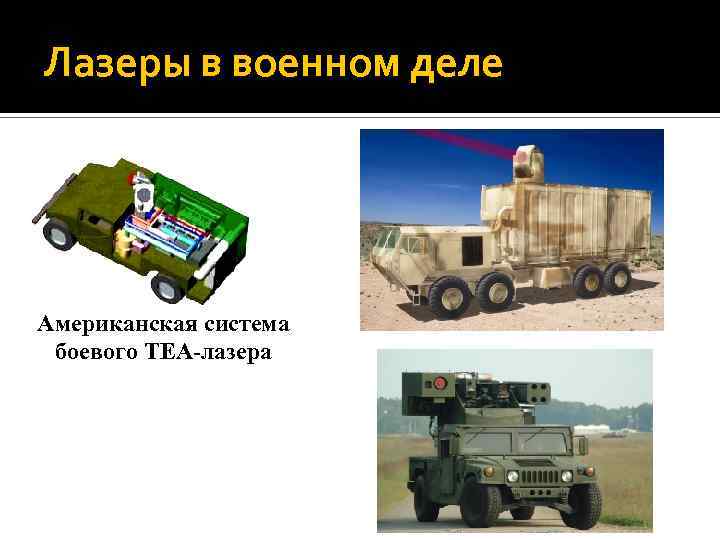 Лазеры в военном деле

Американская система боевого ТЕА-лазера